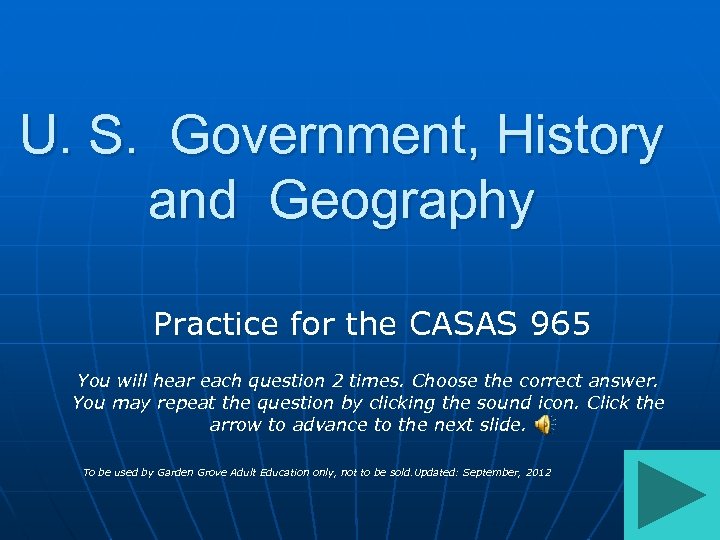 U. S. Government, History and Geography

Practice for the CASAS 965

You will hear each question 2 times. Choose the correct answer. You may repeat the question by clicking the sound icon. Click the arrow to advance to the next slide.

To be used by Garden Grove Adult Education only, not to be sold.Updated: September, 2012